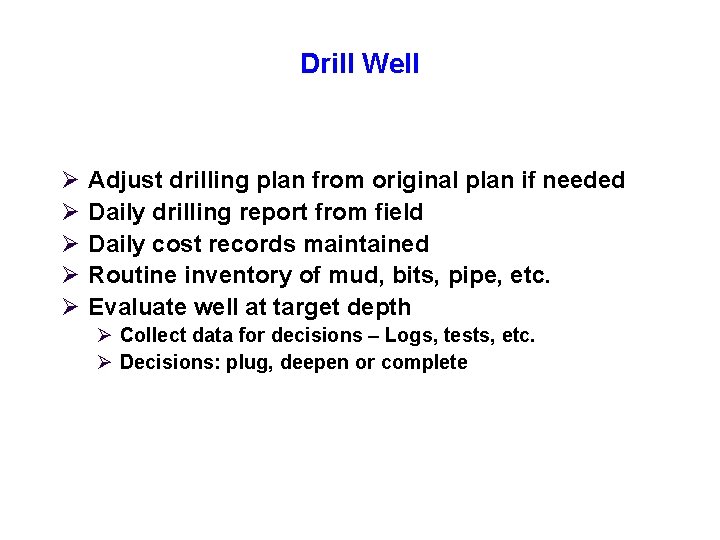 Drill Well

➢ Adjust drilling plan from original plan if needed
➢ Daily drilling report from field
➢ Daily cost records maintained
➢ Routine inventory of mud, bits, pipe, etc.
➢ Evaluate well at target depth
 ➢ Collect data for decisions – Logs, tests, etc.
 ➢ Decisions: plug, deepen or complete